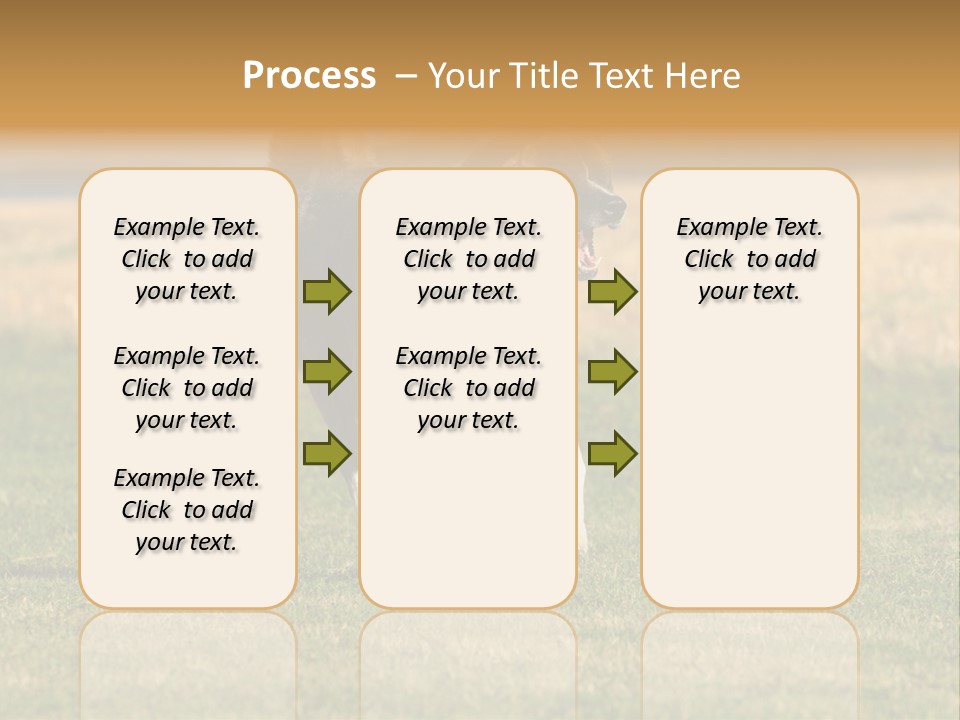 Process – Your Title Text Here

Example Text. Click to add your text.

Example Text. Click to add your text.

Example Text. Click to add your text.

Example Text. Click to add your text.

Example Text. Click to add your text.

Example Text. Click to add your text.